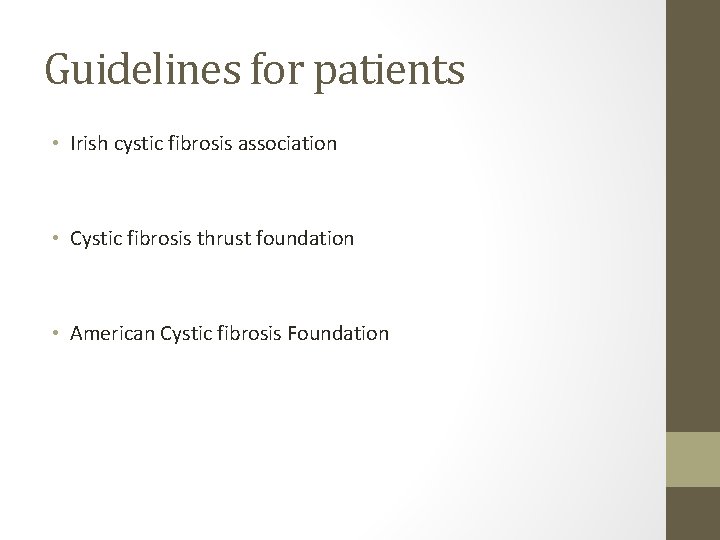 Guidelines for patients

• Irish cystic fibrosis association

• Cystic fibrosis thrust foundation

• American Cystic fibrosis Foundation